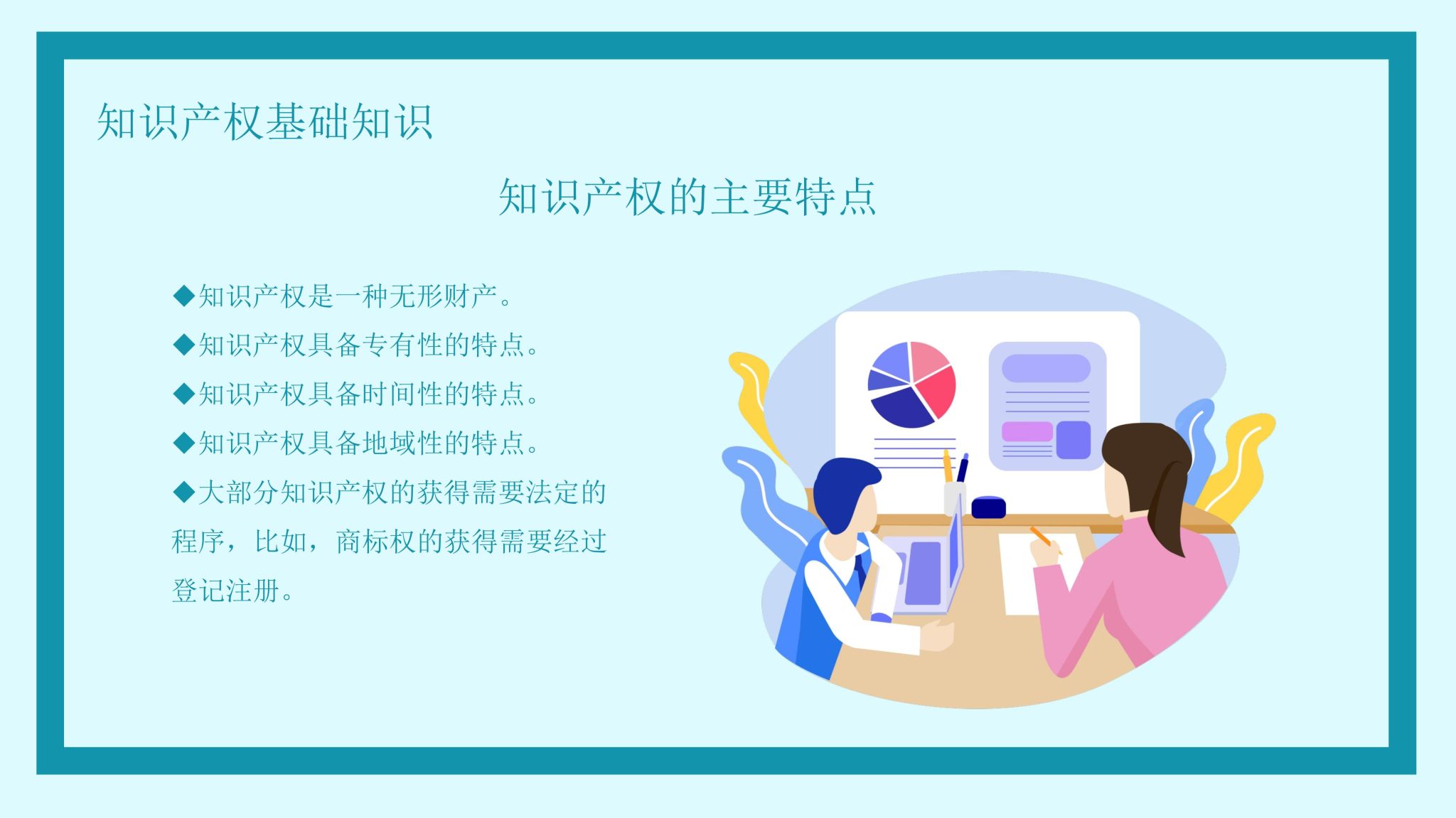 知识产权基础知识

知识产权的主要特点

◆知识产权是一种无形财产。

◆知识产权具备专有性的特点。

◆知识产权具备时间性的特点。

◆知识产权具备地域性的特点。

◆大部分知识产权的获得需要法定的程序，比如，商标权的获得需要经过登记注册。